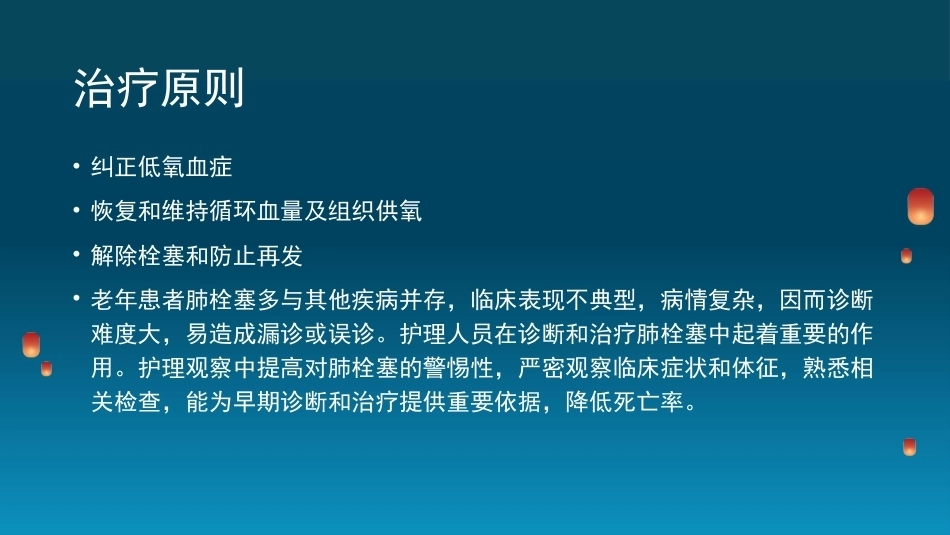 治疗原则

• 纠正低氧血症

• 恢复和维持循环血量及组织供氧

• 解除栓塞和防止再发

• 老年患者肺栓塞多与其他疾病并存，临床表现不典型，病情复杂，因而诊断难度大，易造成漏诊或误诊。护理人员在诊断和治疗肺栓塞中起着重要的作用。护理观察中提高对肺栓塞的警惕性，严密观察临床症状和体征，熟悉相关检查，能为早期诊断和治疗提供重要依据，降低死亡率。